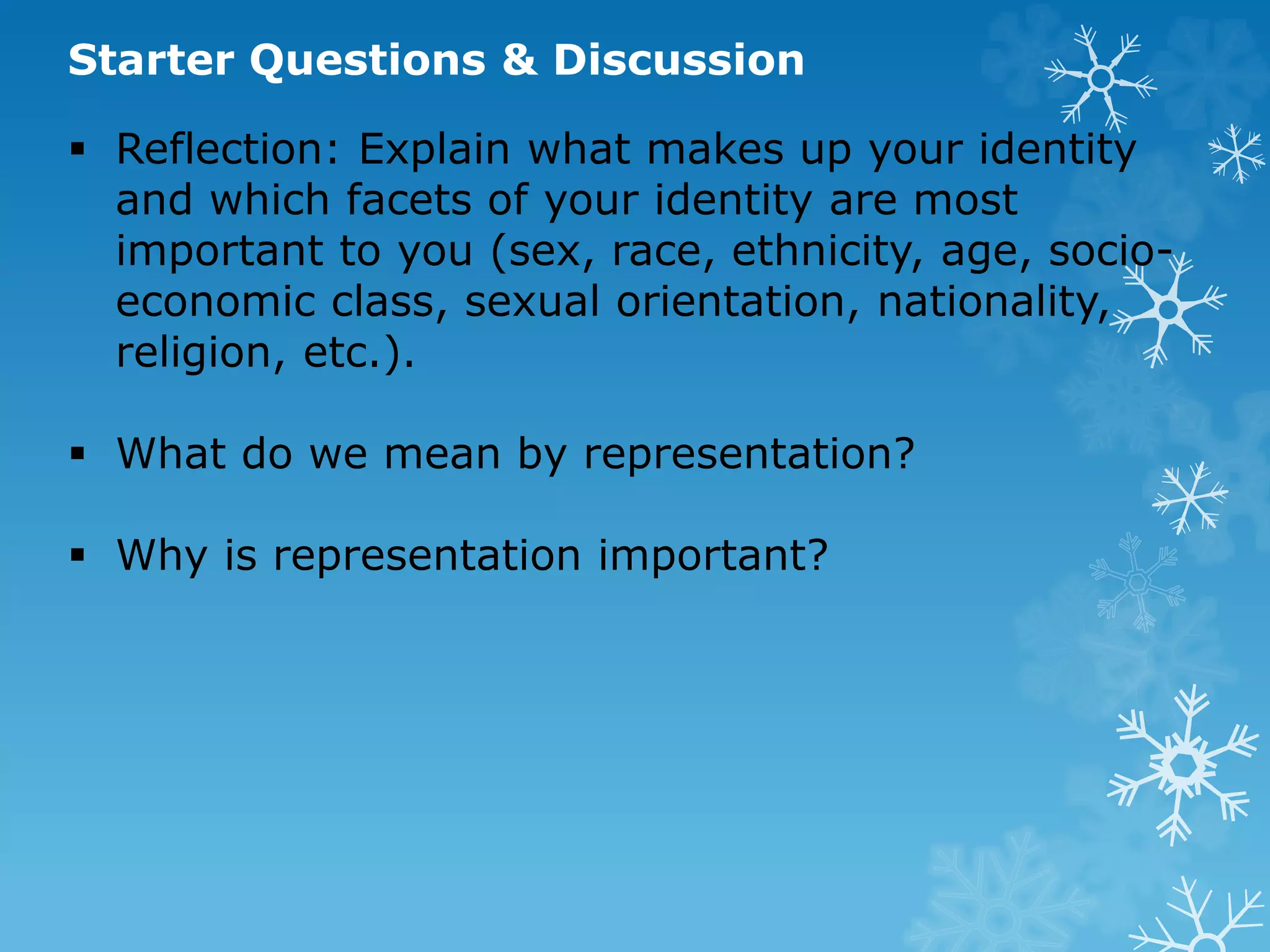 Starter Questions & Discussion

▪ Reflection: Explain what makes up your identity and which facets of your identity are most important to you (sex, race, ethnicity, age, socio-economic class, sexual orientation, nationality, religion, etc.).

▪ What do we mean by representation?

▪ Why is representation important?